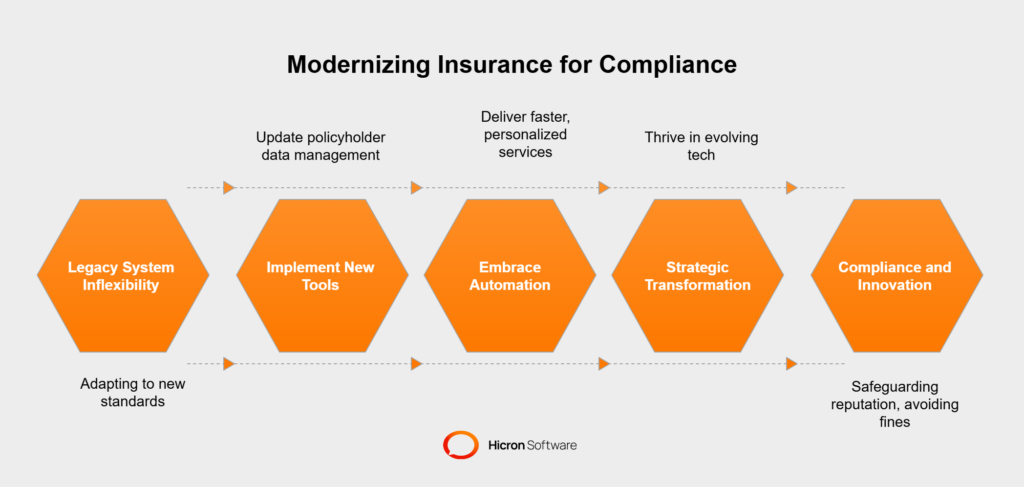 Modernizing Insurance for Compliance

Update policyholder data management

Deliver faster, personalized services

Thrive in evolving tech

Legacy System Inflexibility

Implement New Tools

Embrace Automation

Strategic Transformation

Compliance and Innovation

Adapting to new standards

Safeguarding reputation, avoiding fines

Hicron Software